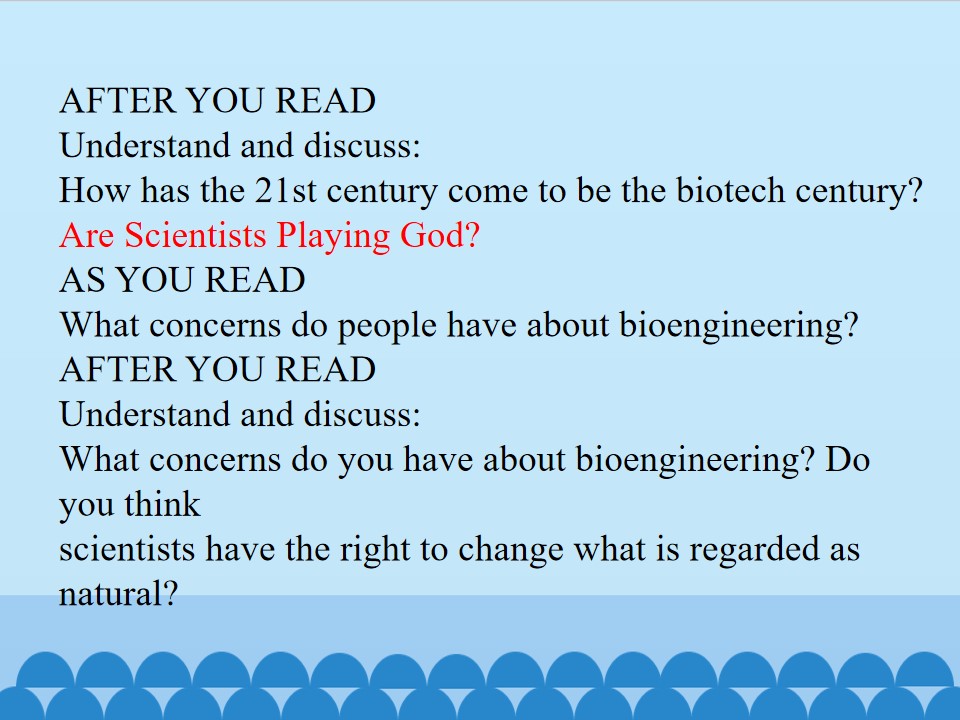 AFTER YOU READ
Understand and discuss:
How has the 21st century come to be the biotech century?
Are Scientists Playing God?
AS YOU READ
What concerns do people have about bioengineering?
AFTER YOU READ
Understand and discuss:
What concerns do you have about bioengineering? Do you think scientists have the right to change what is regarded as natural?